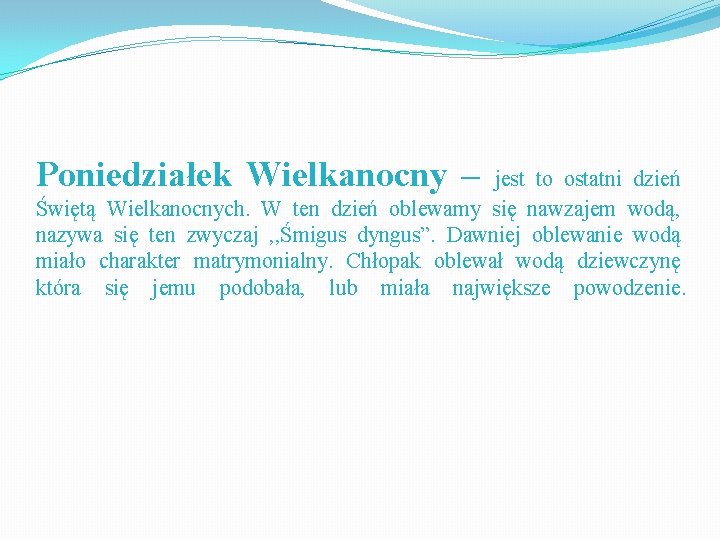 Poniedziałek Wielkanocny – jest to ostatni dzień Świętą Wielkanocnych. W ten dzień oblewamy się nawzajem wodą, nazywa się ten zwyczaj ,,Śmigus dyngus”. Dawniej oblewanie wodą miało charakter matrymonialny. Chłopak oblewał wodą dziewczynę która się jemu podobała, lub miała największe powodzenie.